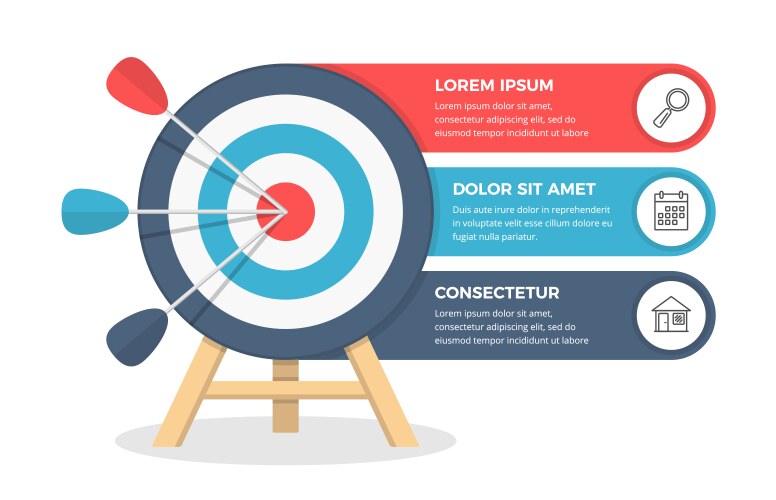 LOREM IPSUM
Lorem ipsum dolor sit amet, consectetur adipiscing elit, sed do eiusmod tempor incididunt ut labore

DOLOR SIT AMET
Duis aute irure dolor in reprehenderit in voluptate velit esse cillum dolore eu fugiat nulla pariatur.

CONSECTETUR
Lorem ipsum dolor sit amet, consectetur adipiscing elit, sed do eiusmod tempor incididunt ut labore